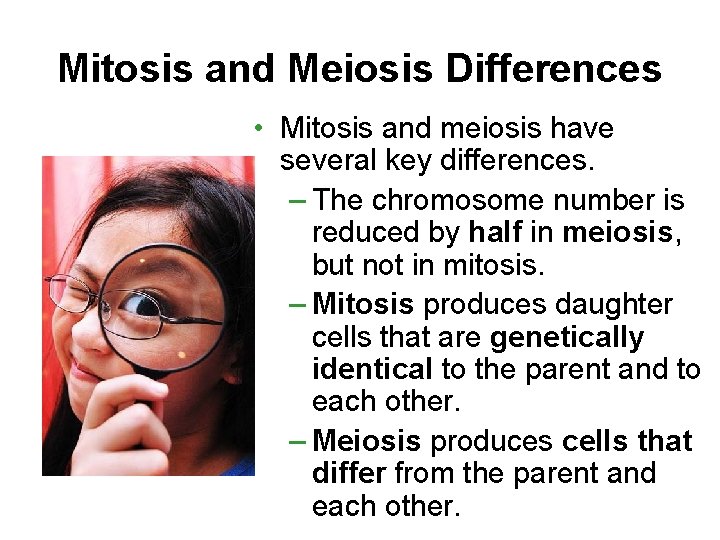 Mitosis and Meiosis Differences

• Mitosis and meiosis have several key differences.

– The chromosome number is reduced by half in meiosis, but not in mitosis.

– Mitosis produces daughter cells that are genetically identical to the parent and to each other.

– Meiosis produces cells that differ from the parent and each other.